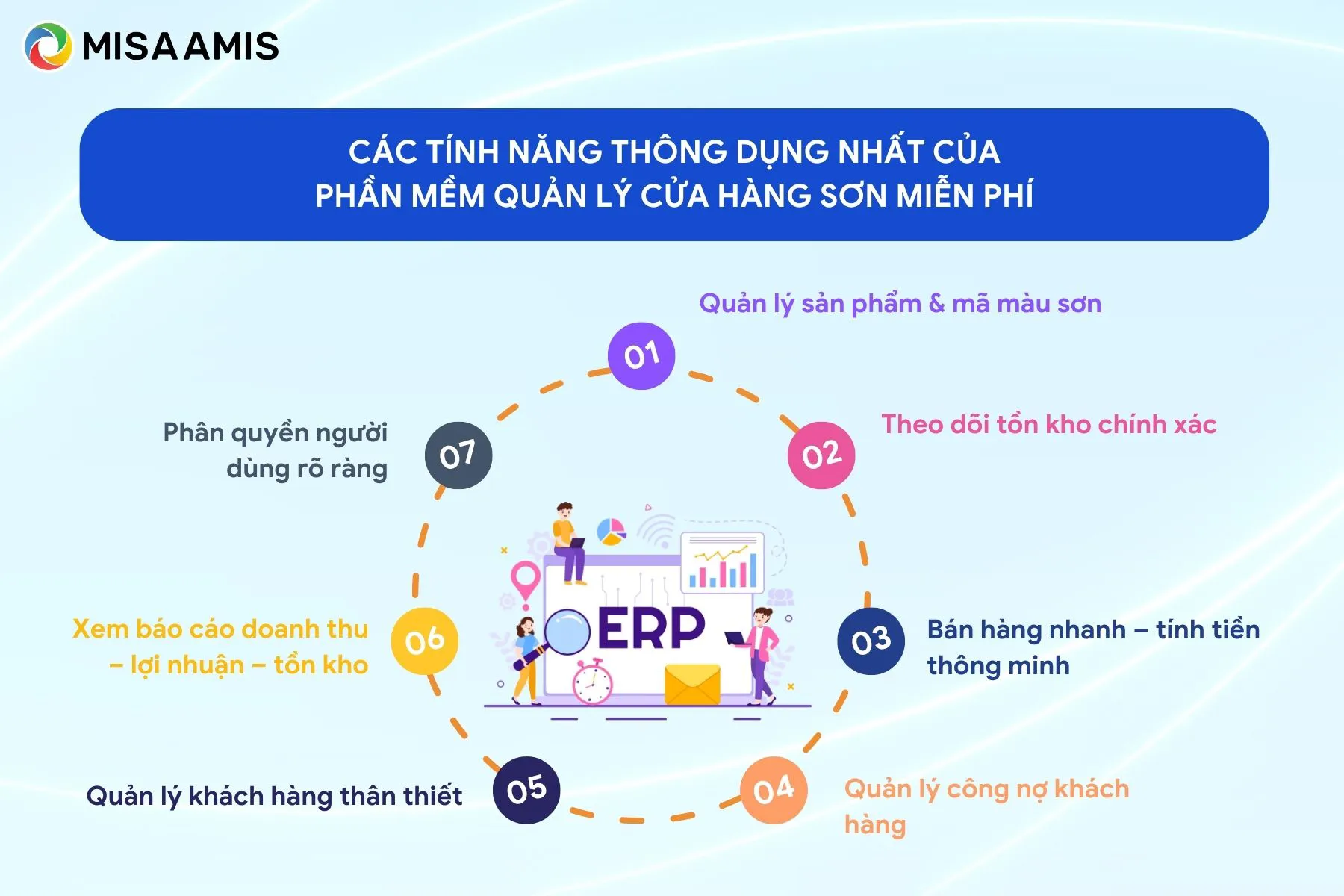 MISA AMIS

CÁC TÍNH NĂNG THÔNG DỤNG NHẤT CỦA
PHẦN MỀM QUẢN LÝ CỬA HÀNG SƠN MIỄN PHÍ

01
Quản lý sản phẩm & mã màu sơn

02
Theo dõi tồn kho chính xác

03
Bán hàng nhanh – tính tiền thông minh

04
Quản lý công nợ khách hàng

05
Quản lý khách hàng thân thiết

06
Xem báo cáo doanh thu – lợi nhuận – tồn kho

07
Phân quyền người dùng rõ ràng

ERP